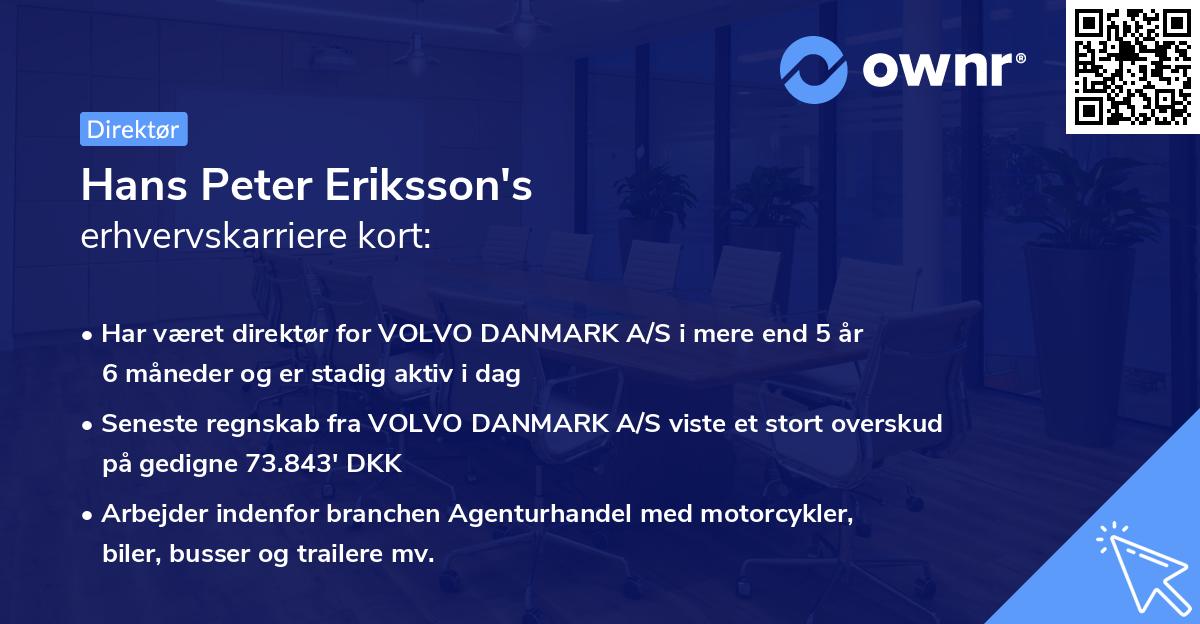 ownr®

Direktør

Hans Peter Eriksson's
erhvervskarriere kort:

• Har været direktør for VOLVO DANMARK A/S i mere end 5 år 6 måneder og er stadig aktiv i dag

• Seneste regnskab fra VOLVO DANMARK A/S viste et stort overskud på gedigne 73.843' DKK

• Arbejder indenfor branchen Agenturhandel med motorcykler, biler, busser og trailere mv.